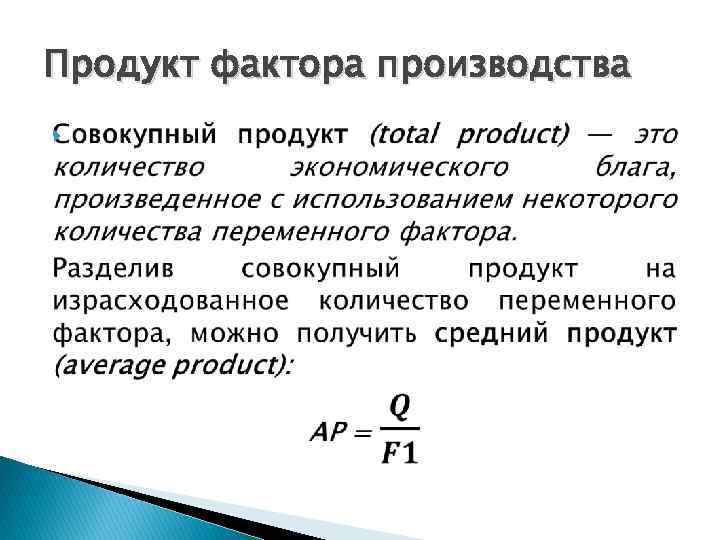 Продукт фактора производства

Совокупный продукт (total product) — это количество экономического блага, произведенное с использованием некоторого количества переменного фактора.

Разделив совокупный продукт на израсходованное количество переменного фактора, можно получить средний продукт (average product):

$AP = \frac{Q}{F1}$